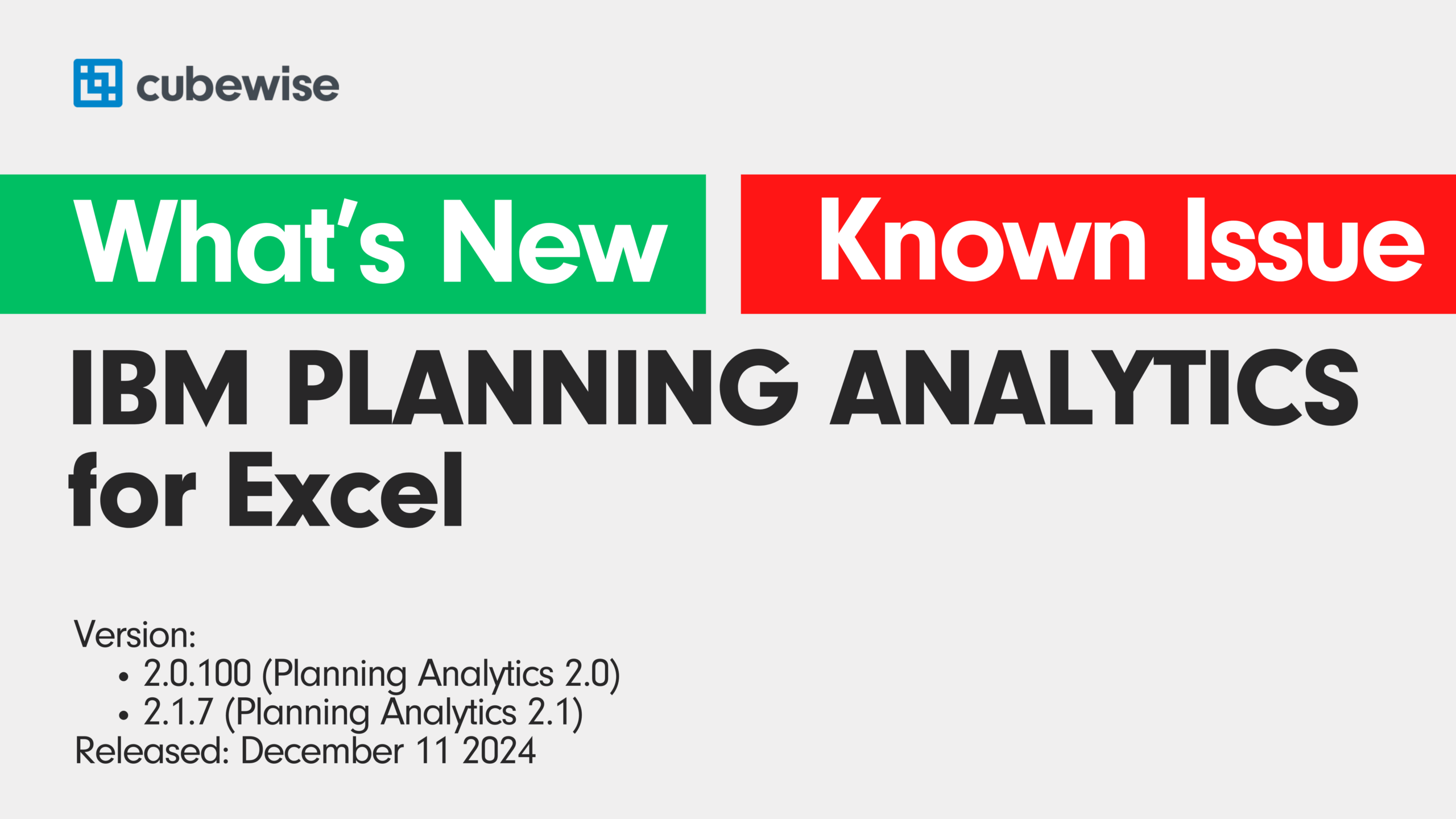 cubewise

What's New

Known Issue

IBM PLANNING ANALYTICS for Excel

Version:
• 2.0.100 (Planning Analytics 2.0)
• 2.1.7 (Planning Analytics 2.1)
Released: December 11 2024